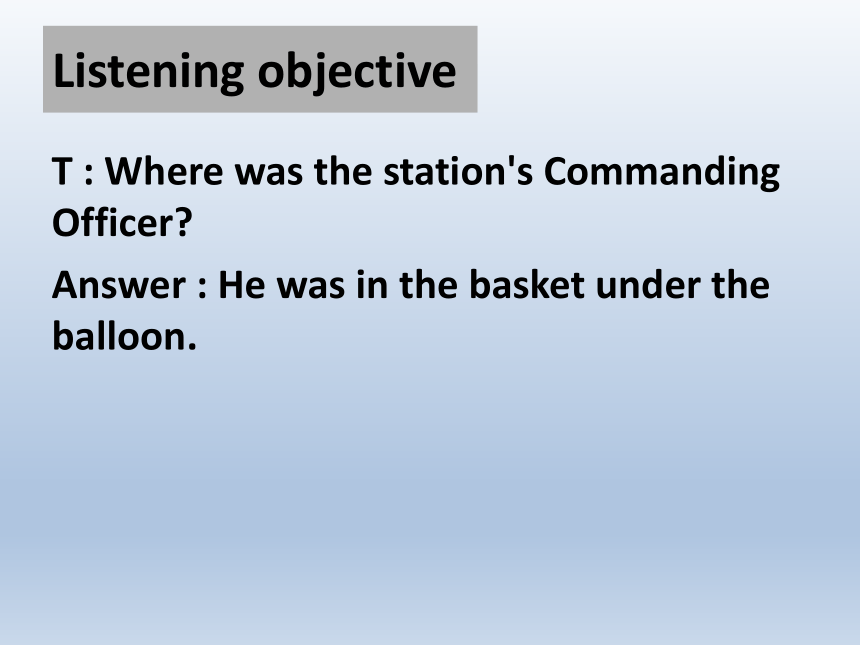 Listening objective

T : Where was the station's Commanding Officer?

Answer : He was in the basket under the balloon.